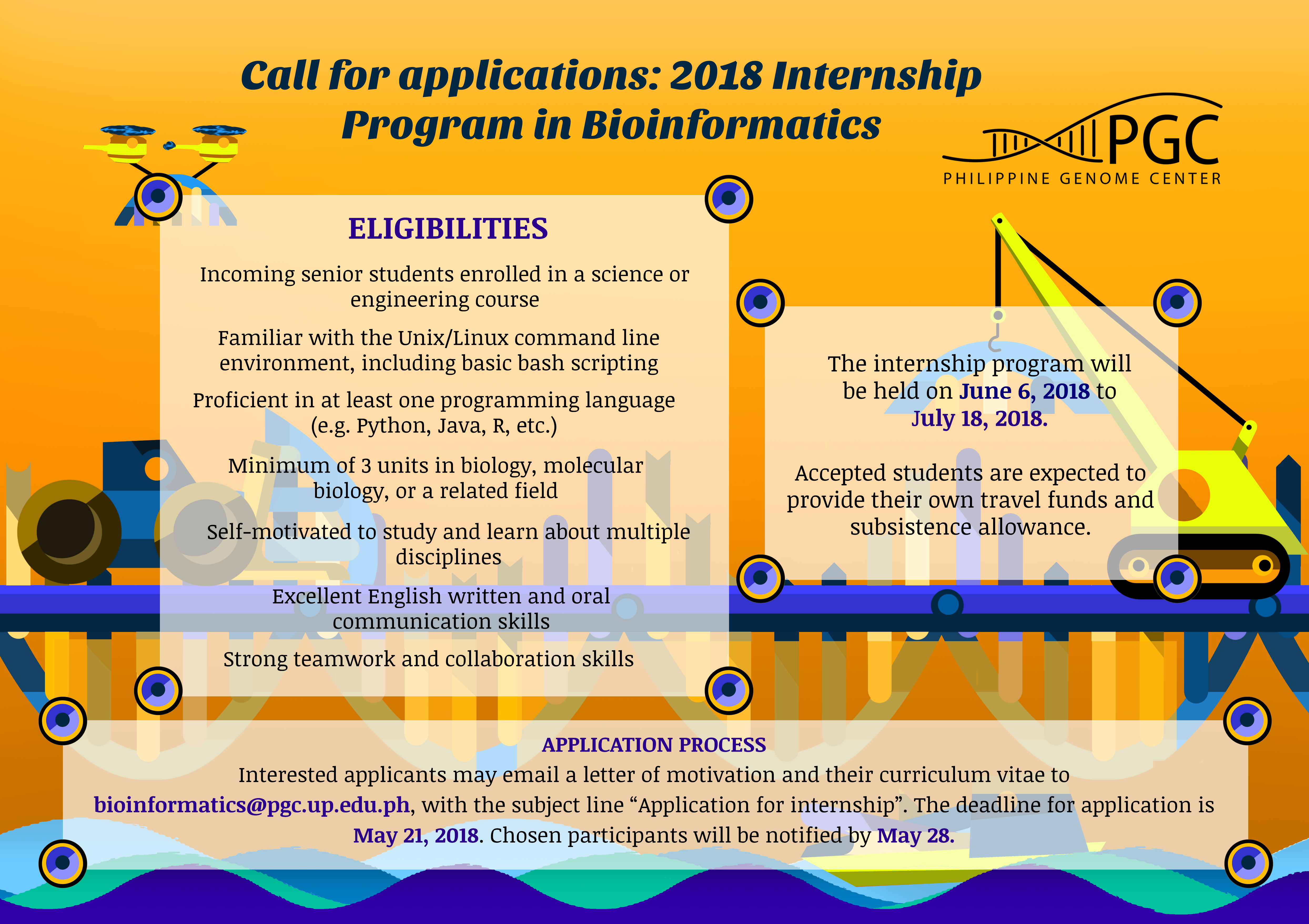 Call for applications: 2018 Internship Program in Bioinformatics

PGC
PHILIPPINE GENOME CENTER

ELIGIBILITIES

Incoming senior students enrolled in a science or engineering course

Familiar with the Unix/Linux command line environment, including basic bash scripting

Proficient in at least one programming language (e.g. Python, Java, R, etc.)

Minimum of 3 units in biology, molecular biology, or a related field

Self-motivated to study and learn about multiple disciplines

Excellent English written and oral communication skills

Strong teamwork and collaboration skills

The internship program will be held on June 6, 2018 to July 18, 2018.

Accepted students are expected to provide their own travel funds and subsistence allowance.

APPLICATION PROCESS
Interested applicants may email a letter of motivation and their curriculum vitae to bioinformatics@pgc.up.edu.ph, with the subject line “Application for internship”. The deadline for application is May 21, 2018. Chosen participants will be notified by May 28.